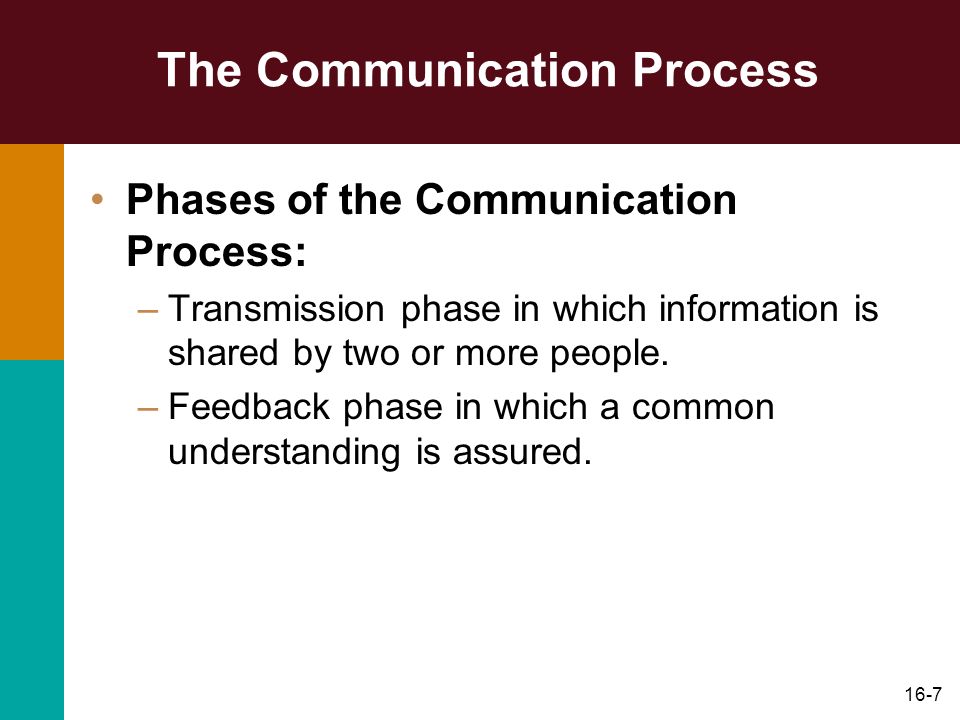 The Communication Process

• Phases of the Communication Process:

– Transmission phase in which information is shared by two or more people.

– Feedback phase in which a common understanding is assured.

16-7